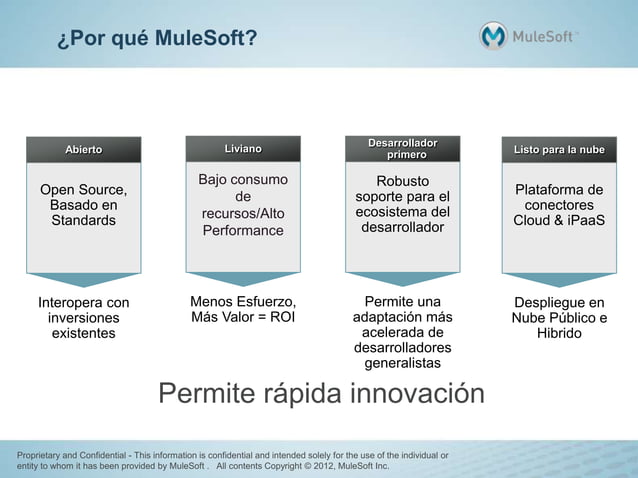 ¿Por qué MuleSoft?

MuleSoft™

Abierto

Open Source, Basado en Standards

Interopera con inversiones existentes

Liviano

Bajo consumo de recursos/Alto Performance

Menos Esfuerzo, Más Valor = ROI

Desarrollador primero

Robusto soporte para el ecosistema del desarrollador

Permite una adaptación más acelerada de desarrolladores generalistas

Listo para la nube

Plataforma de conectores Cloud & iPaaS

Despliegue en Nube Público e Hibrido

Permite rápida innovación

Proprietary and Confidential - This information is confidential and intended solely for the use of the individual or entity to whom it has been provided by MuleSoft . All contents Copyright © 2012, MuleSoft Inc.